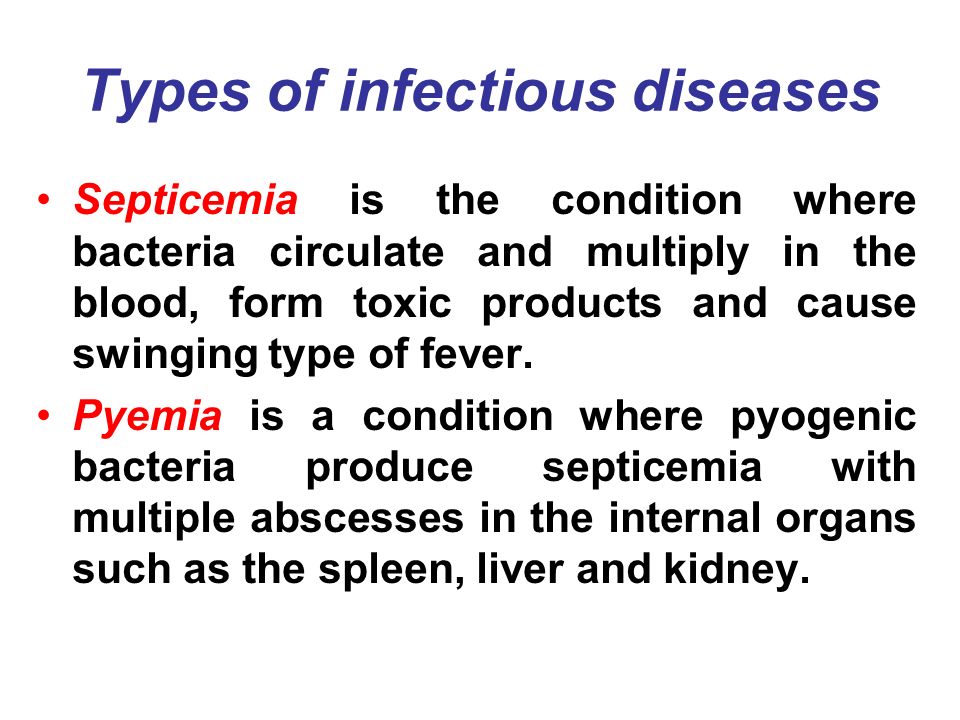 Types of infectious diseases

• Septicemia is the condition where bacteria circulate and multiply in the blood, form toxic products and cause swinging type of fever.

• Pyemia is a condition where pyogenic bacteria produce septicemia with multiple abscesses in the internal organs such as the spleen, liver and kidney.